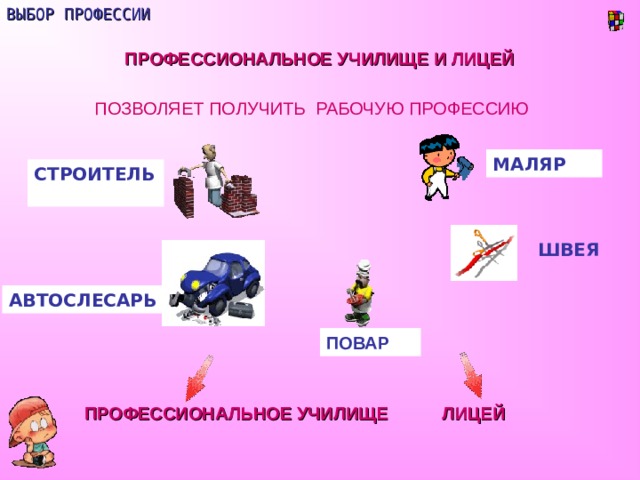 ВЫБОР ПРОФЕССИИ

ПРОФЕССИОНАЛЬНОЕ УЧИЛИЩЕ И ЛИЦЕЙ

ПОЗВОЛЯЕТ ПОЛУЧИТЬ РАБОЧУЮ ПРОФЕССИЮ

СТРОИТЕЛЬ

МАЛЯР

ШВЕЯ

АВТОСЛЕСАРЬ

ПОВАР

ПРОФЕССИОНАЛЬНОЕ УЧИЛИЩЕ

ЛИЦЕЙ